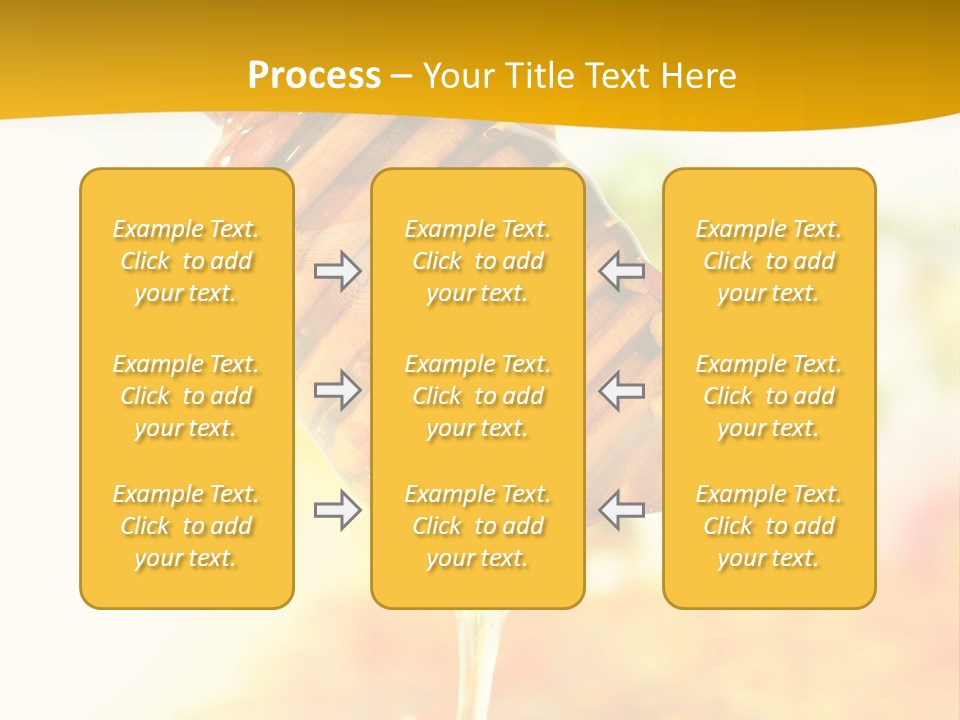 Process – Your Title Text Here

Example Text. Click to add your text.

Example Text. Click to add your text.

Example Text. Click to add your text.

Example Text. Click to add your text.

Example Text. Click to add your text.

Example Text. Click to add your text.

Example Text. Click to add your text.

Example Text. Click to add your text.

Example Text. Click to add your text.